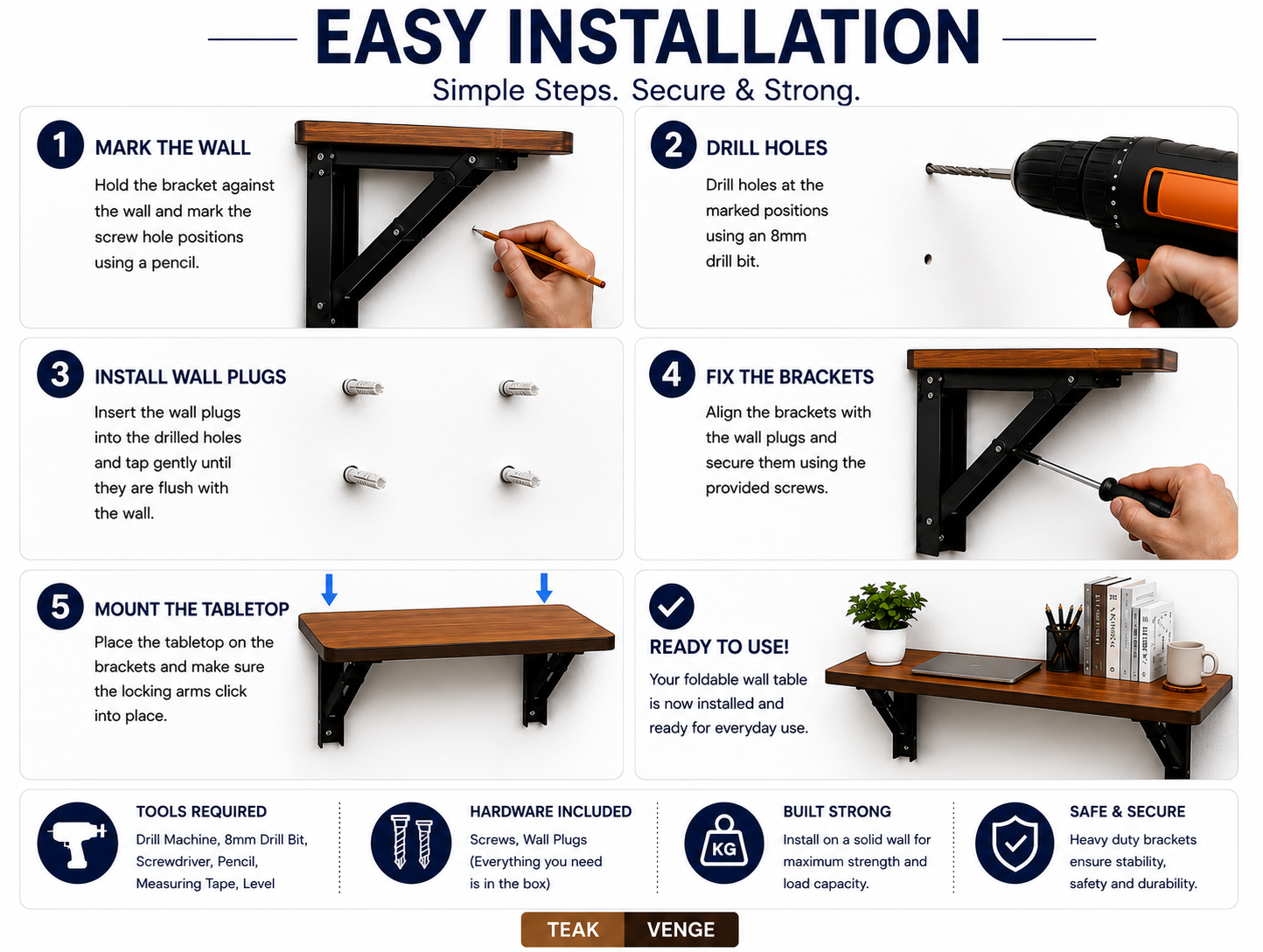 EASY INSTALLATION

Simple Steps. Secure & Strong.

1 MARK THE WALL

Hold the bracket against the wall and mark the screw hole positions using a pencil.

2 DRILL HOLES

Drill holes at the marked positions using an 8mm drill bit.

3 INSTALL WALL PLUGS

Insert the wall plugs into the drilled holes and tap gently until they are flush with the wall.

4 FIX THE BRACKETS

Align the brackets with the wall plugs and secure them using the provided screws.

5 MOUNT THE TABLETOP

Place the tabletop on the brackets and make sure the locking arms click into place.

READY TO USE!

Your foldable wall table is now installed and ready for everyday use.

TOOLS REQUIRED

Drill Machine, 8mm Drill Bit, Screwdriver, Pencil, Measuring Tape, Level

HARDWARE INCLUDED

Screws, Wall Plugs (Everything you need is in the box)

KG

BUILT STRONG

Install on a solid wall for maximum strength and load capacity.

SAFE & SECURE

Heavy duty brackets ensure stability, safety and durability.

TEAK VENGE